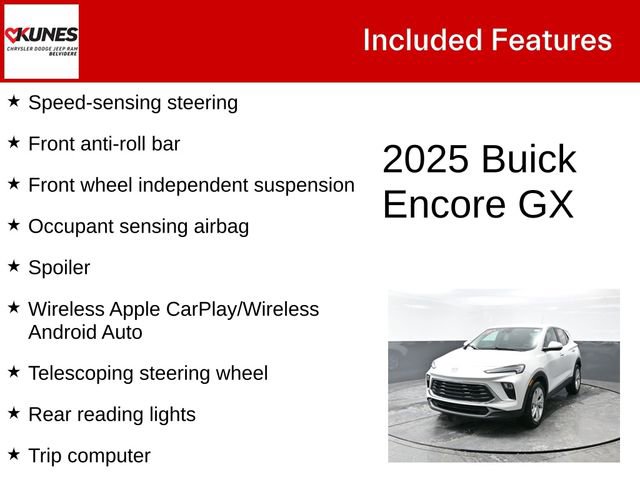 KUNES
CHRYSLER DODGE JEEP RAM
BELVIDERE

Included Features

★ Speed-sensing steering

★ Front anti-roll bar

★ Front wheel independent suspension

★ Occupant sensing airbag

★ Spoiler

★ Wireless Apple CarPlay/Wireless Android Auto

★ Telescoping steering wheel

★ Rear reading lights

★ Trip computer

2025 Buick Encore GX